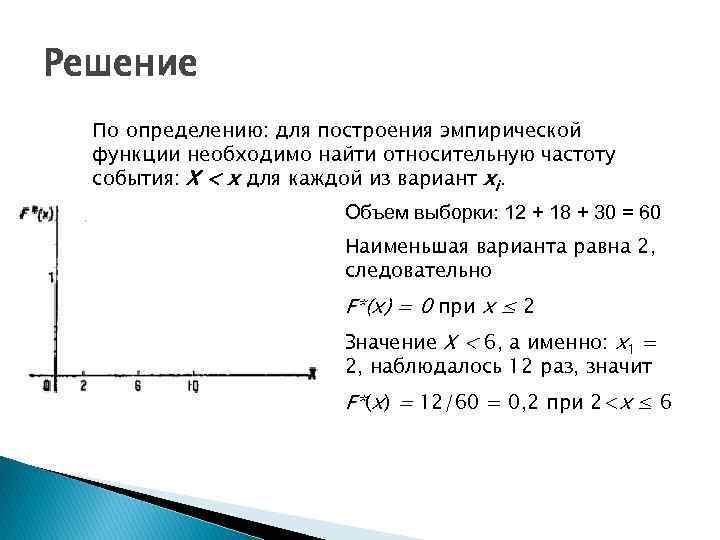 Решение

По определению: для построения эмпирической функции необходимо найти относительную частоту события: $X < x$ для каждой из вариант $x_i$.

$F^*(x)$

1

0 2 6 10 $x$

Объем выборки: 12 + 18 + 30 = 60

Наименьшая варианта равна 2, следовательно

$F^*(x) = 0$ при $x \leq 2$

Значение $X < 6$, а именно: $x_1 = 2$, наблюдалось 12 раз, значит

$F^*(x) = 12/60 = 0,2$ при $2 < x \leq 6$